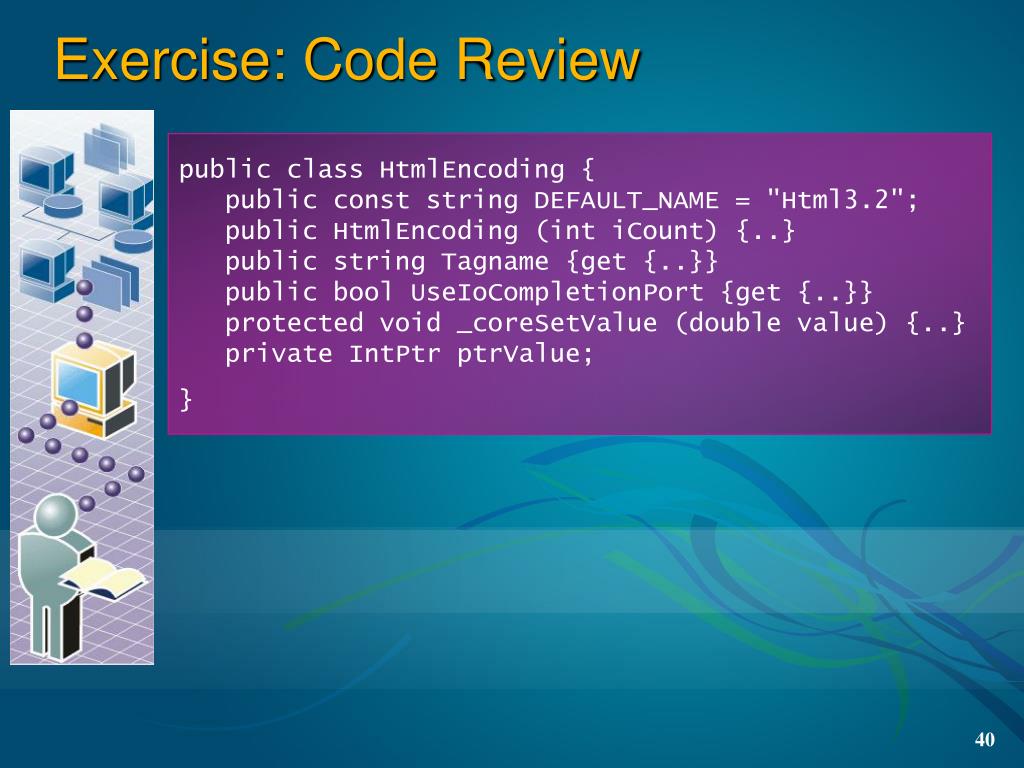 Exercise: Code Review

public class HtmlEncoding {
public const string DEFAULT_NAME = "Html3.2";
public HtmlEncoding (int iCount) {..}
public string Tagname {get {..}}
public bool UseIoCompletionPort {get {..}}
protected void _coreSetValue (double value) {..}
private IntPtr ptrValue;
}

40